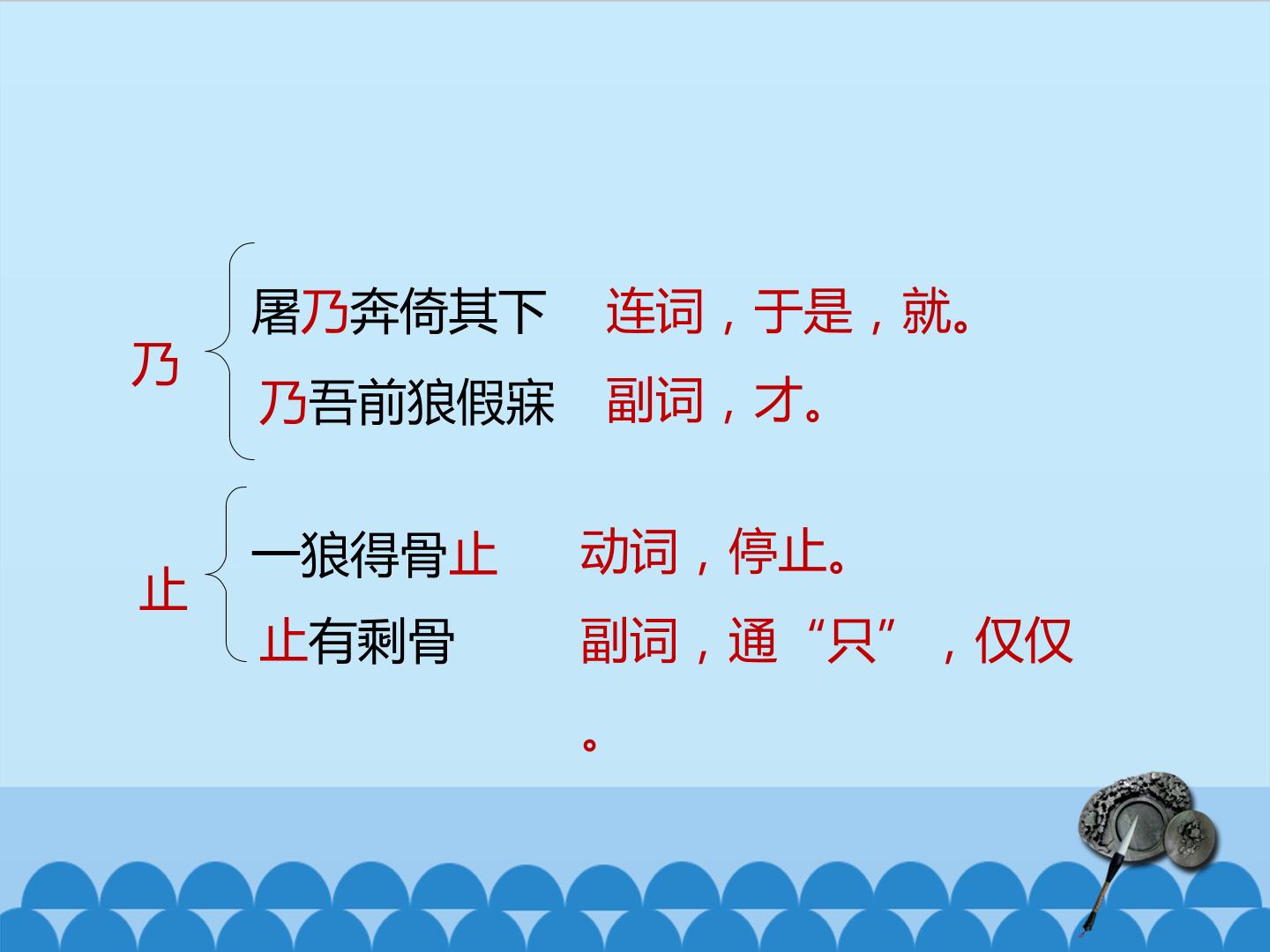 乃

屠乃奔倚其下 连词，于是，就。

乃吾前狼假寐 副词，才。

止

一狼得骨止 动词，停止。

止有剩骨 副词，通“只”，仅仅。